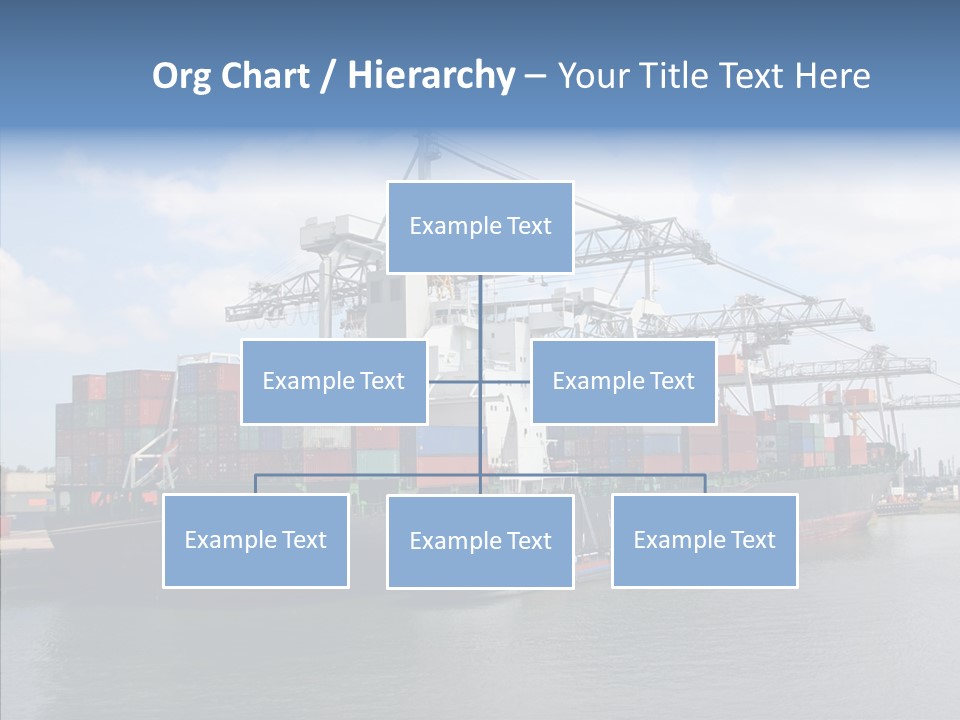 Org Chart / Hierarchy – Your Title Text Here

Example Text

Example Text

Example Text

Example Text

Example Text

Example Text